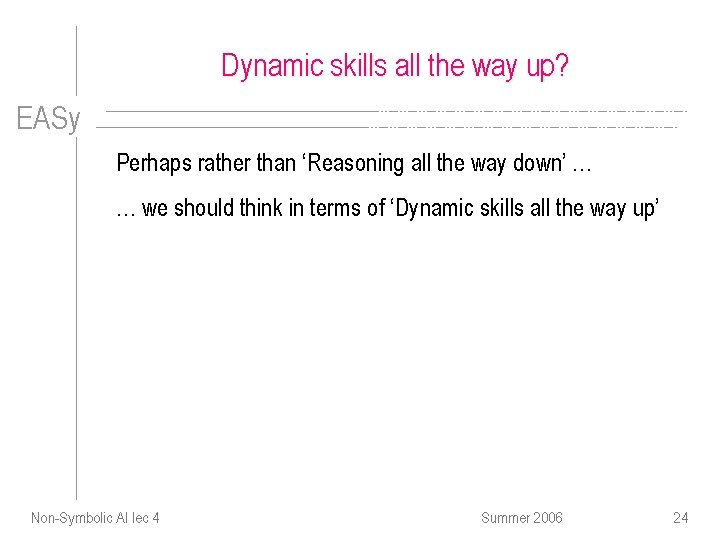 Dynamic skills all the way up?

EASy

Perhaps rather than ‘Reasoning all the way down’ …

… we should think in terms of ‘Dynamic skills all the way up’

Non-Symbolic AI lec 4

Summer 2006

24